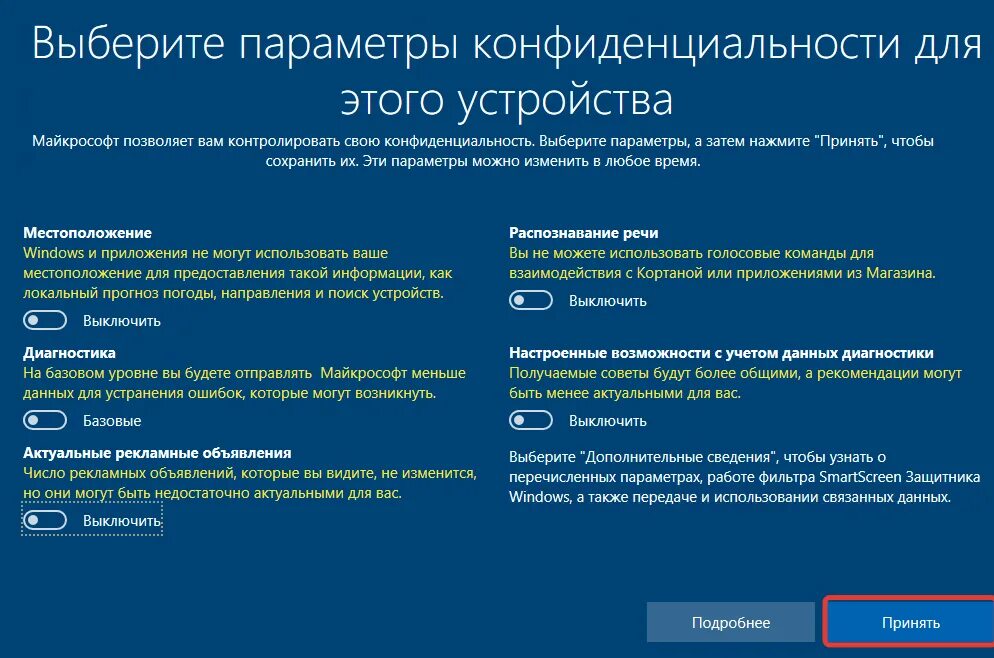 Выберите параметры конфиденциальности для этого устройства

Майкрософт позволяет вам контролировать свою конфиденциальность. Выберите параметры, а затем нажмите "Принять", чтобы сохранить их. Эти параметры можно изменить в любое время.

Местоположение
Windows и приложения не могут использовать ваше местоположение для предоставления такой информации, как локальный прогноз погоды, направления и поиск устройств.
Выключить

Диагностика
На базовом уровне вы будете отправлять Майкрософт меньше данных для устранения ошибок, которые могут возникнуть.
Базовые

Актуальные рекламные объявления
Число рекламных объявлений, которые вы видите, не изменится, но они могут быть недостаточно актуальными для вас.
Выключить

Распознавание речи
Вы не можете использовать голосовые команды для взаимодействия с Кортаной или приложениями из Магазина.
Выключить

Настроенные возможности с учетом данных диагностики
Получаемые советы будут более общими, а рекомендации могут быть менее актуальными для вас.
Выключить

Выберите "Дополнительные сведения", чтобы узнать о перечисленных параметрах, работе фильтра SmartScreen Защитника Windows, а также передаче и использовании связанных данных.

Подробнее
Принять